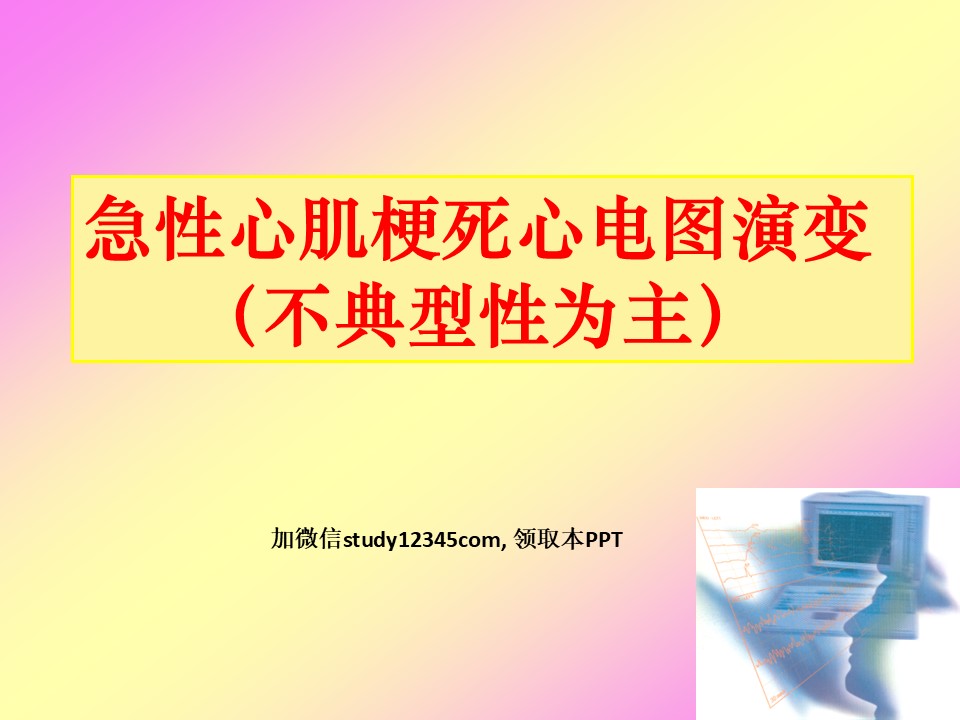 急性心肌梗死心电图演变
（不典型性为主）

加微信study12345com, 领取本PPT